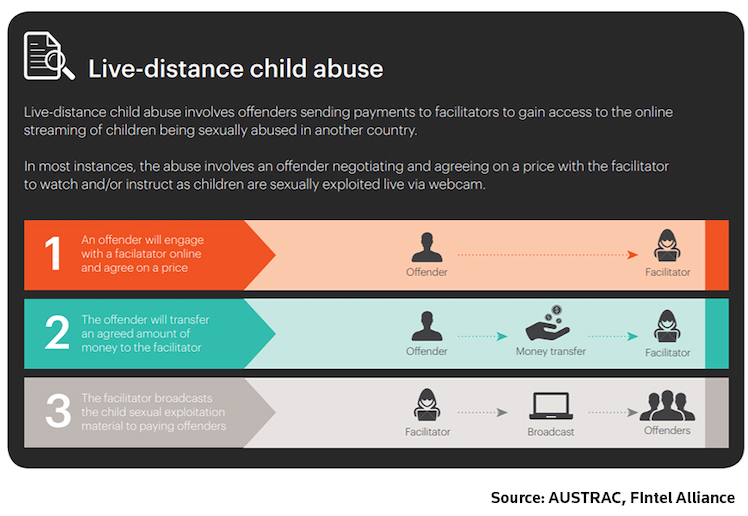 Live-distance child abuse

Live-distance child abuse involves offenders sending payments to facilitators to gain access to the online streaming of children being sexually abused in another country.

In most instances, the abuse involves an offender negotiating and agreeing on a price with the facilitator to watch and/or instruct as children are sexually exploited live via webcam.

1 An offender will engage with a facilatator online and agree on a price

Offender

Facilitator

2 The offender will transfer an agreed amount of money to the facilitator

Offender

Money transfer

Facilitator

3 The facilitator broadcasts the child sexual exploitation material to paying offenders

Facilitator

Broadcast

Offenders

Source: AUSTRAC, FIntel Alliance